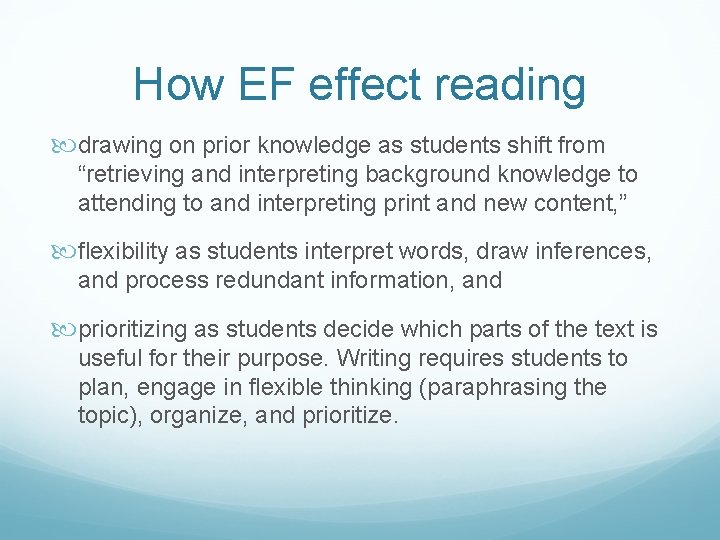 How EF effect reading

drawing on prior knowledge as students shift from “retrieving and interpreting background knowledge to attending to and interpreting print and new content,”

flexibility as students interpret words, draw inferences, and process redundant information, and

prioritizing as students decide which parts of the text is useful for their purpose. Writing requires students to plan, engage in flexible thinking (paraphrasing the topic), organize, and prioritize.